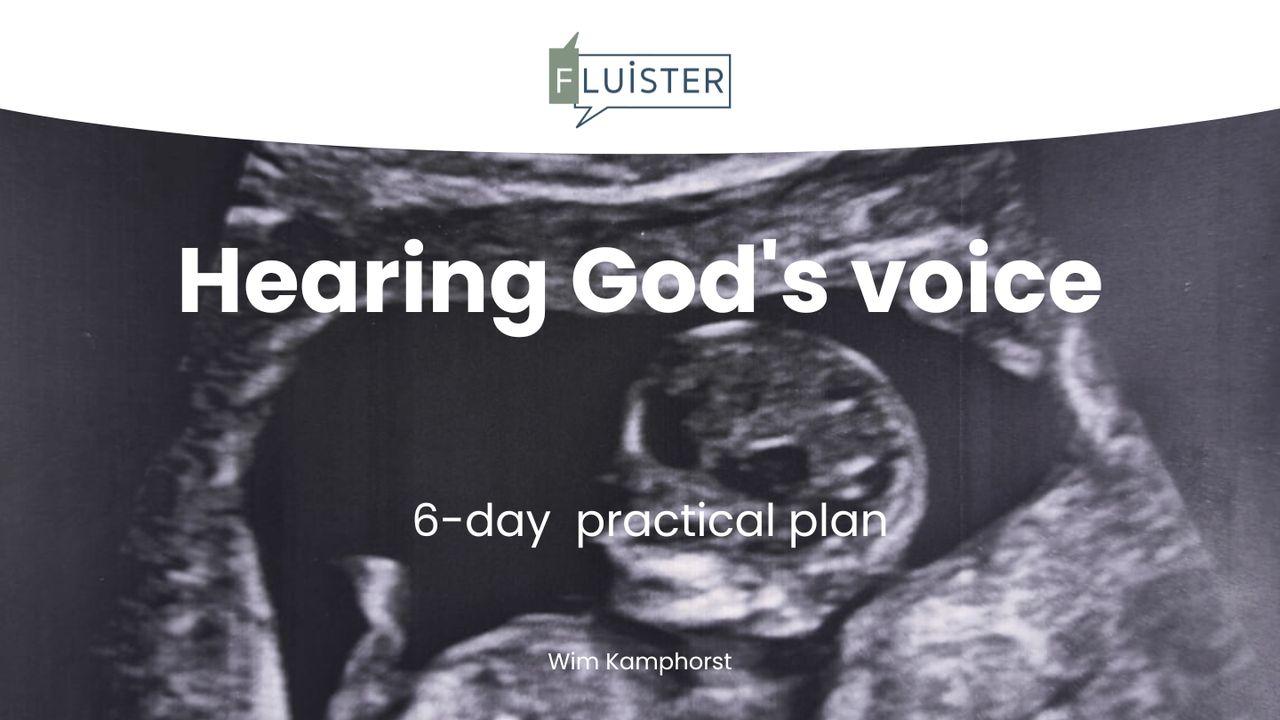 FLUISTER

Hearing God's voice

6-day practical plan

Wim Kamphorst